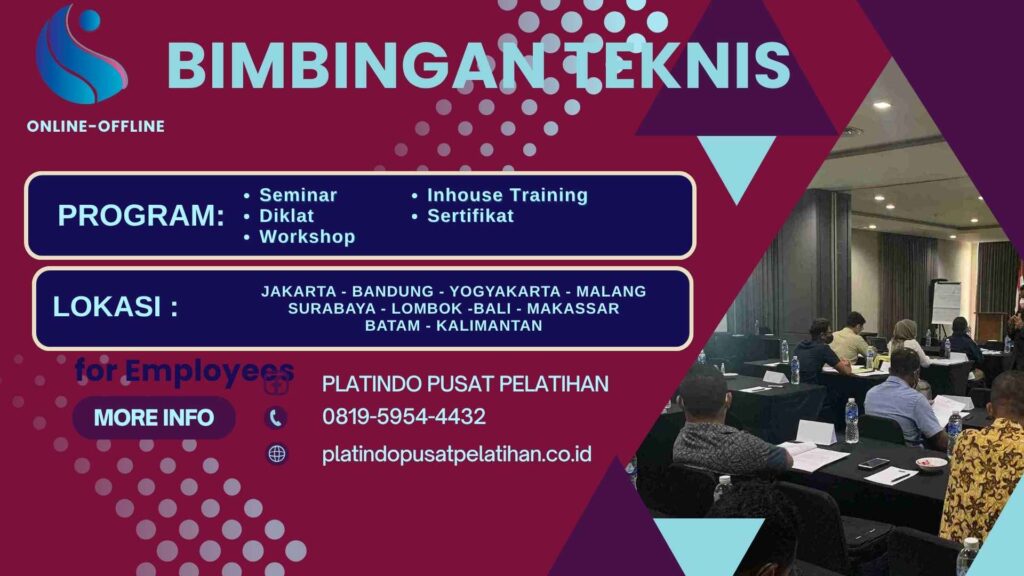 BIMBINGAN TEKNIS

ONLINE-OFFLINE

PROGRAM:
• Seminar
• Diklat
• Workshop
• Inhouse Training
• Sertifikat

LOKASI :
JAKARTA - BANDUNG - YOGYAKARTA - MALANG
SURABAYA - LOMBOK -BALI - MAKASSAR
BATAM - KALIMANTAN

for Employees

MORE INFO

PLATINDO PUSAT PELATIHAN
0819-5954-4432
platindopusatpelatihan.co.id